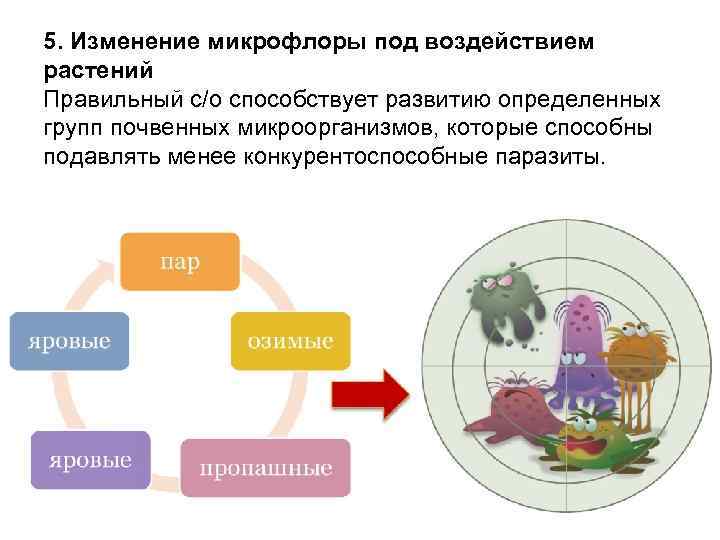 5. Изменение микрофлоры под воздействием растений
Правильный с/о способствует развитию определенных групп почвенных микроорганизмов, которые способны подавлять менее конкурентоспособные паразиты.

пар
озимые
пропашные
яровые
яровые